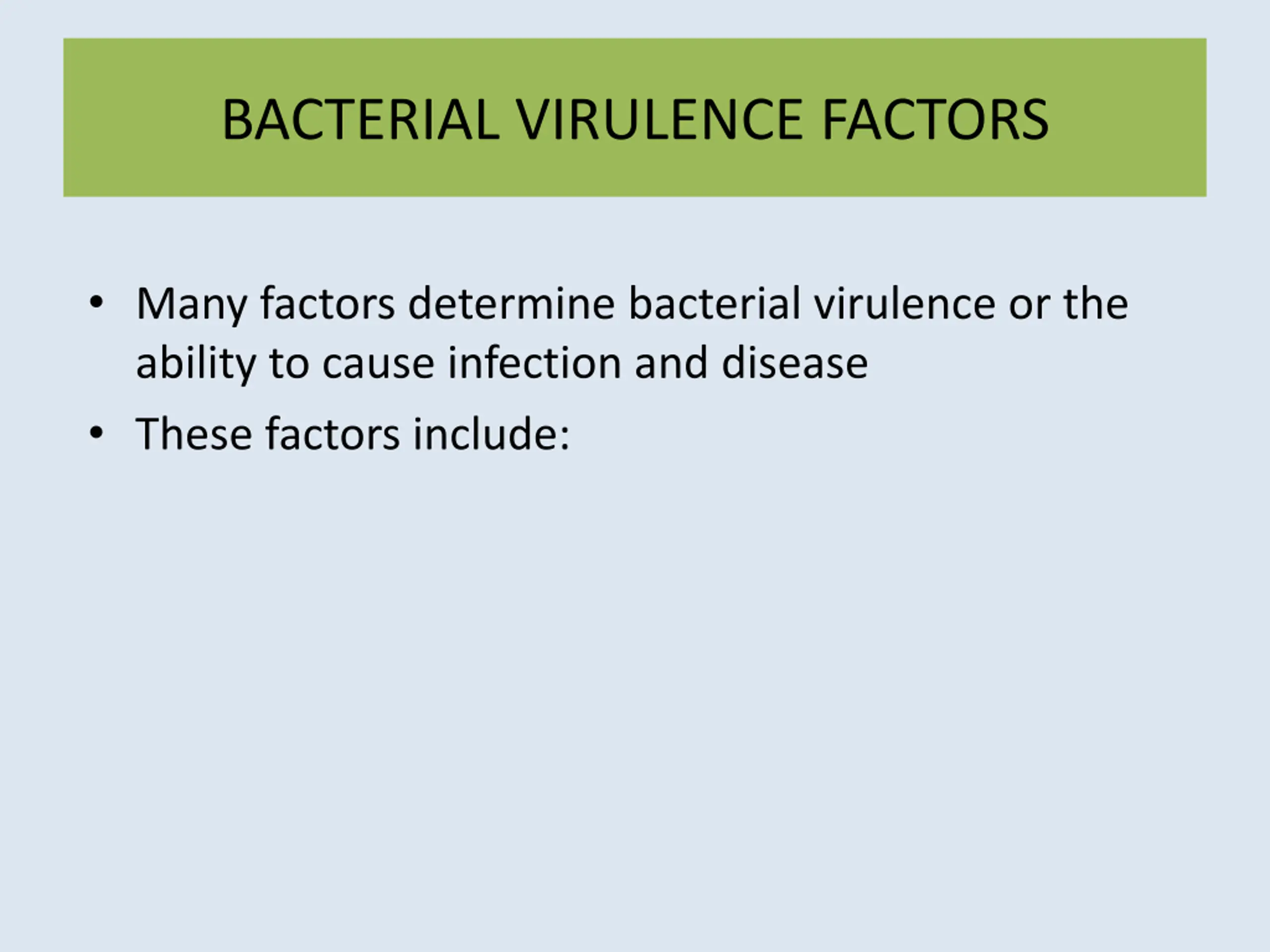 BACTERIAL VIRULENCE FACTORS

• Many factors determine bacterial virulence or the ability to cause infection and disease
• These factors include: